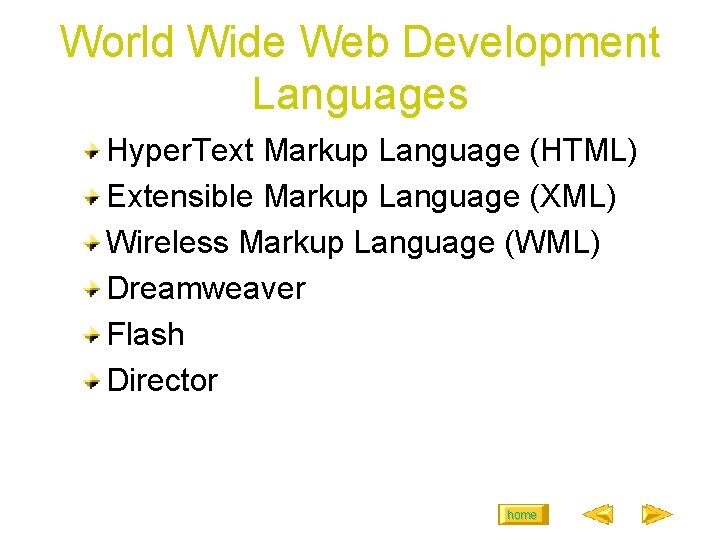 World Wide Web Development Languages

HyperText Markup Language (HTML)
Extensible Markup Language (XML)
Wireless Markup Language (WML)
Dreamweaver
Flash
Director

home